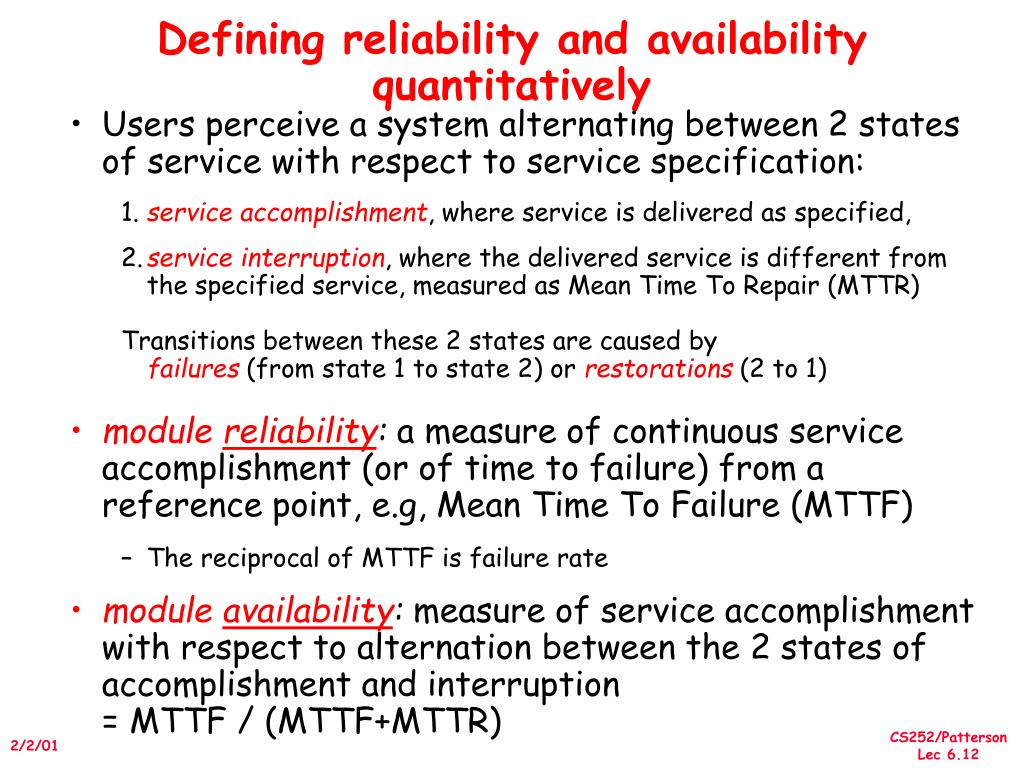 Defining reliability and availability quantitatively

• Users perceive a system alternating between 2 states of service with respect to service specification:

1. service accomplishment, where service is delivered as specified,

2. service interruption, where the delivered service is different from the specified service, measured as Mean Time To Repair (MTTR)

Transitions between these 2 states are caused by failures (from state 1 to state 2) or restorations (2 to 1)

• module reliability: a measure of continuous service accomplishment (or of time to failure) from a reference point, e.g, Mean Time To Failure (MTTF)

– The reciprocal of MTTF is failure rate

• module availability: measure of service accomplishment with respect to alternation between the 2 states of accomplishment and interruption
= MTTF / (MTTF+MTTR)

2/2/01

CS252/Patterson
Lec 6.12